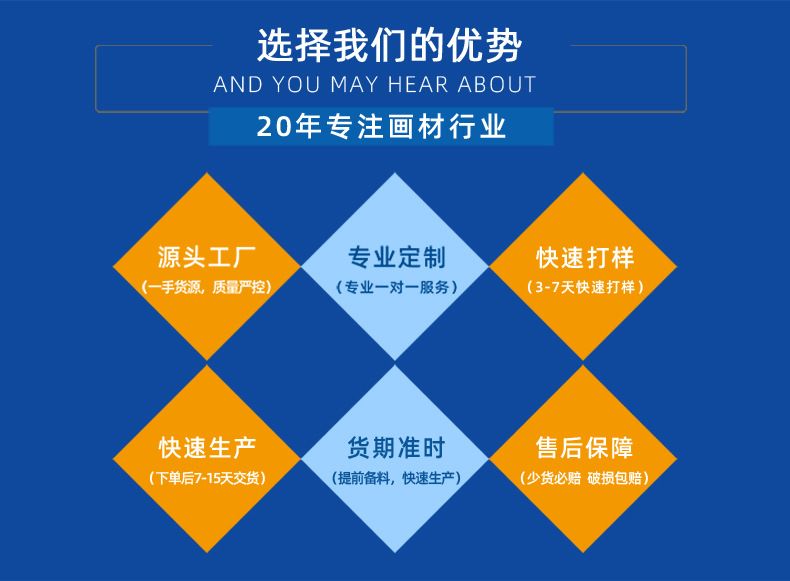 选择我们的优势
AND YOU MAY HEAR ABOUT
20年专注画材行业

源头工厂
(一手货源，质量严控)

专业定制
(专业一对一服务)

快速打样
(3-7天快速打样)

快速生产
(下单后7-15天交货)

货期准时
(提前备料，快速生产)

售后保障
(少货必赔 破损包赔)